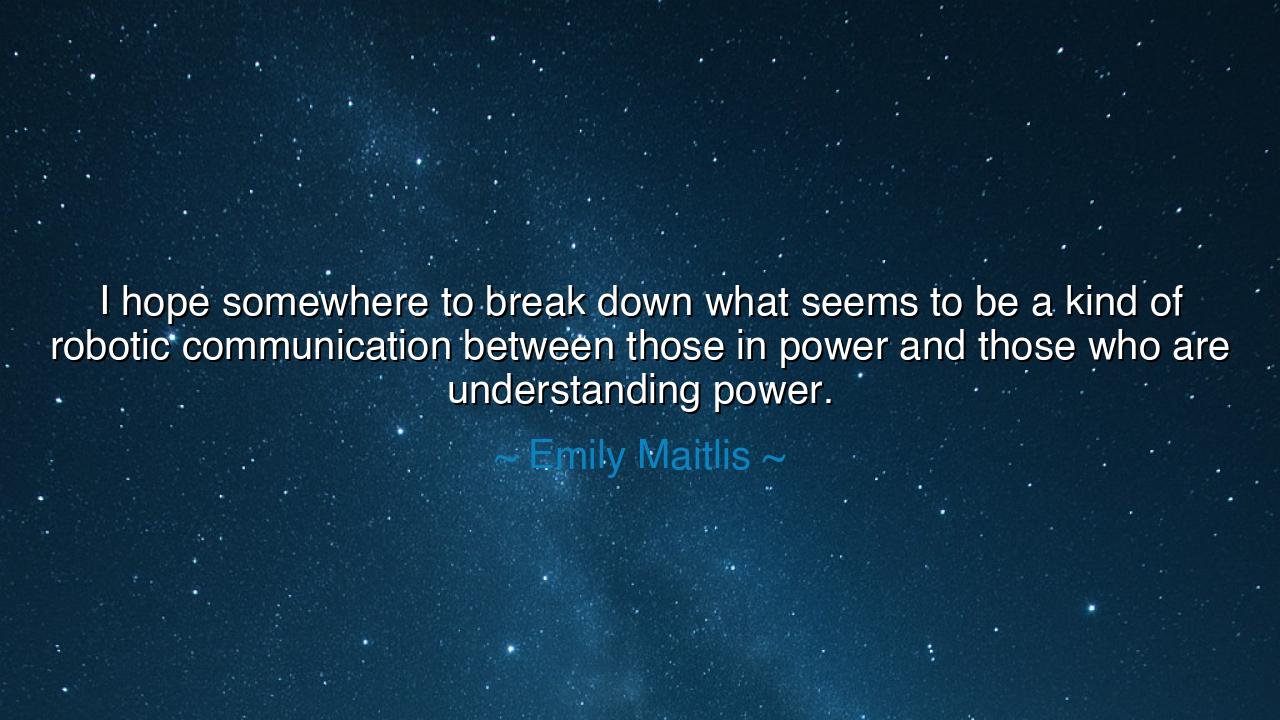 I hope somewhere to break down what seems to be a kind of robotic communication between those in power and those who are understanding power.

~ Emily Maitlis ~